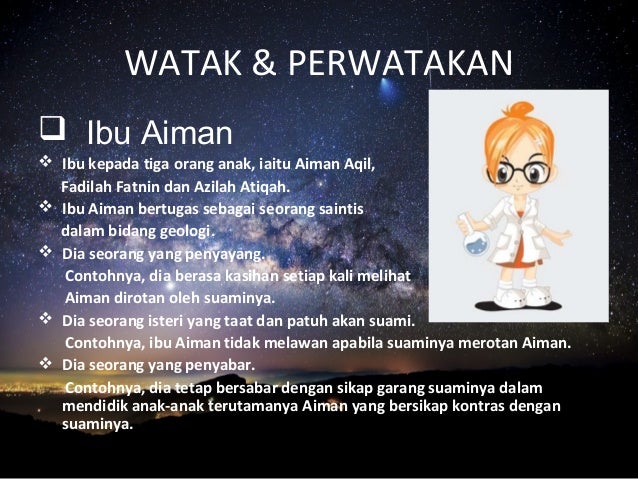 WATAK & PERWATAKAN

❑ Ibu Aiman

❖ Ibu kepada tiga orang anak, iaitu Aiman Aqil, Fadilah Fatnin dan Azilah Atiqah.

❖ Ibu Aiman bertugas sebagai seorang saintis dalam bidang geologi.

❖ Dia seorang yang penyayang.
Contohnya, dia berasa kasihan setiap kali melihat Aiman dirotan oleh suaminya.

❖ Dia seorang isteri yang taat dan patuh akan suami.
Contohnya, ibu Aiman tidak melawan apabila suaminya merotan Aiman.

❖ Dia seorang yang penyabar.
Contohnya, dia tetap bersabar dengan sikap garang suaminya dalam mendidik anak-anak terutamanya Aiman yang bersikap kontras dengan suaminya.